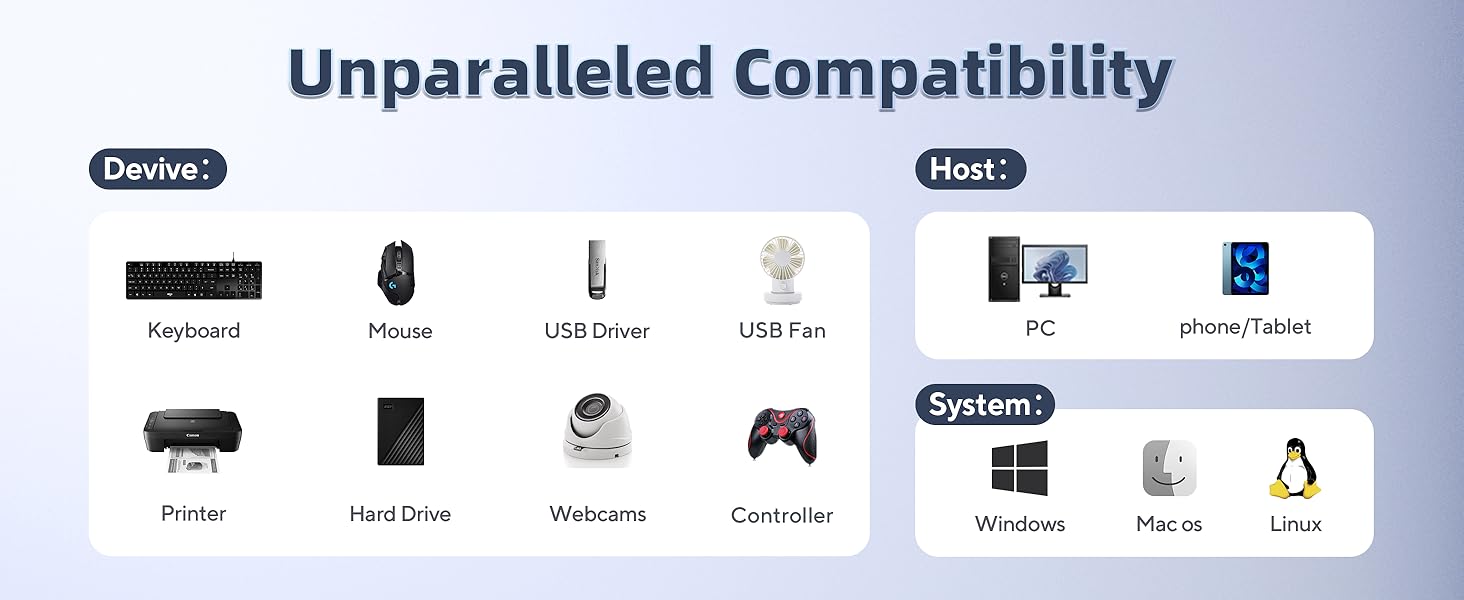 Unparalleled Compatibility

Devive：

Keyboard

Mouse

USB Driver

USB Fan

Printer

Hard Drive

Webcams

Controller

Host：

PC

phone/Tablet

System：

Windows

Mac os

Linux